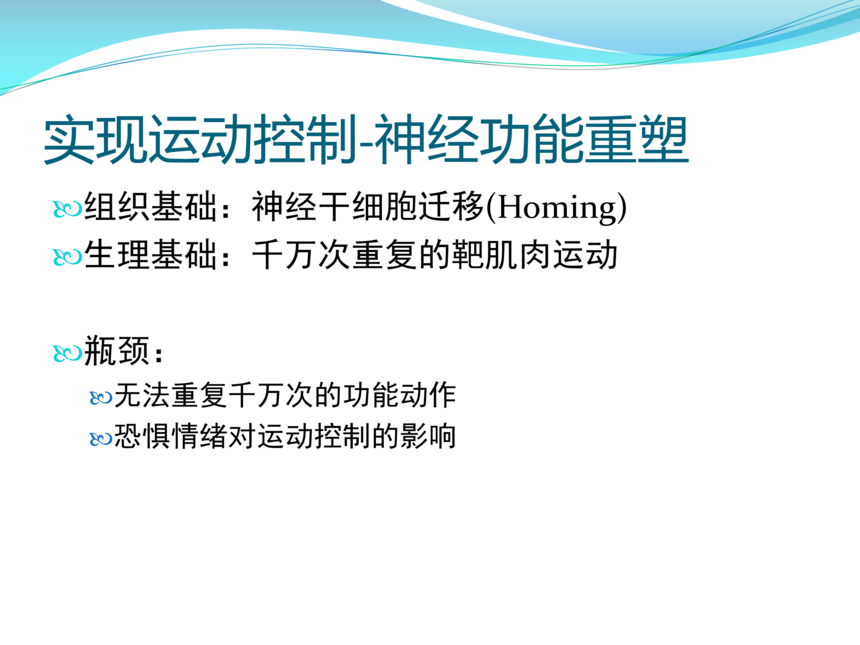 实现运动控制-神经功能重塑

组织基础：神经干细胞迁移(Homing)

生理基础：千万次重复的靶肌肉运动

瓶颈：

无法重复千万次的功能动作

恐惧情绪对运动控制的影响